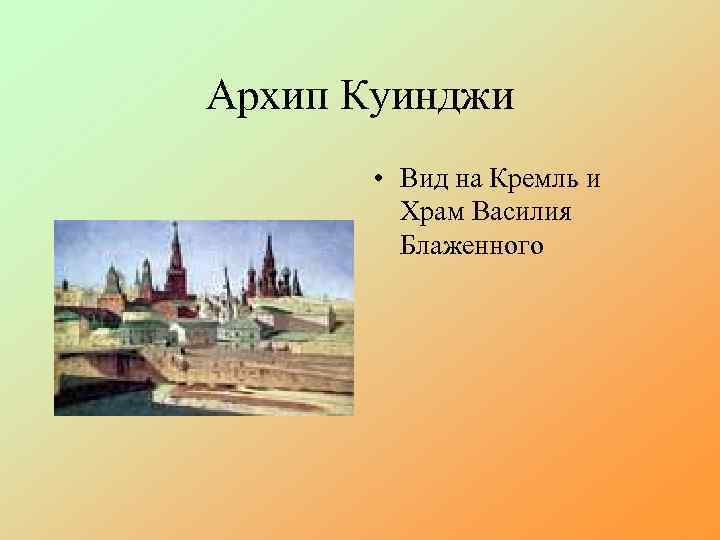 Архип Куинджи

• Вид на Кремль и Храм Василия Блаженного